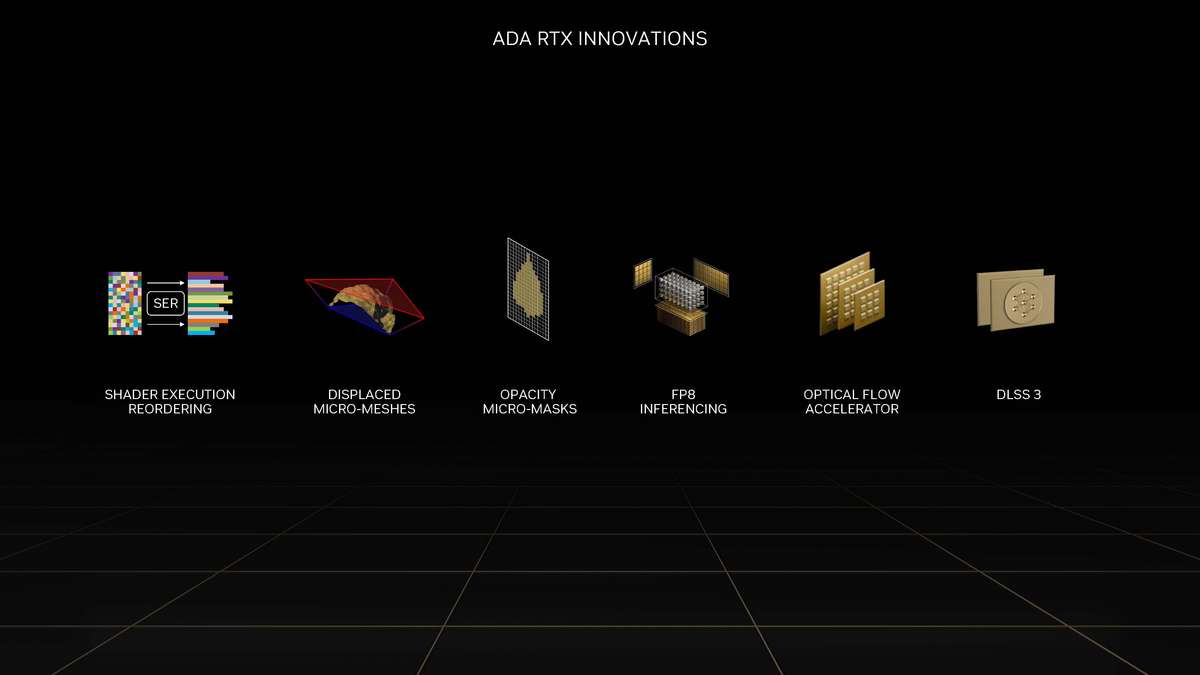 ADA RTX INNOVATIONS

SER

SHADER EXECUTION REORDERING

DISPLACED MICRO-MESHES

OPACITY MICRO-MASKS

FP8 INFERENCING

OPTICAL FLOW ACCELERATOR

DLSS 3